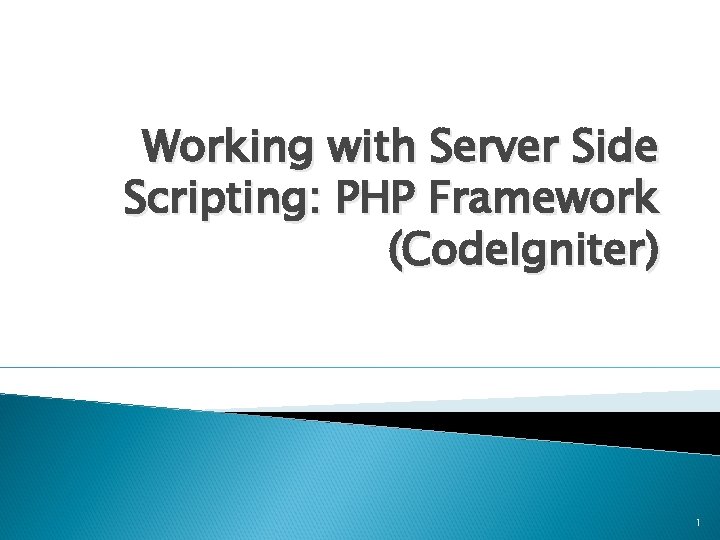 Working with Server Side Scripting: PHP Framework (CodeIgniter)

1